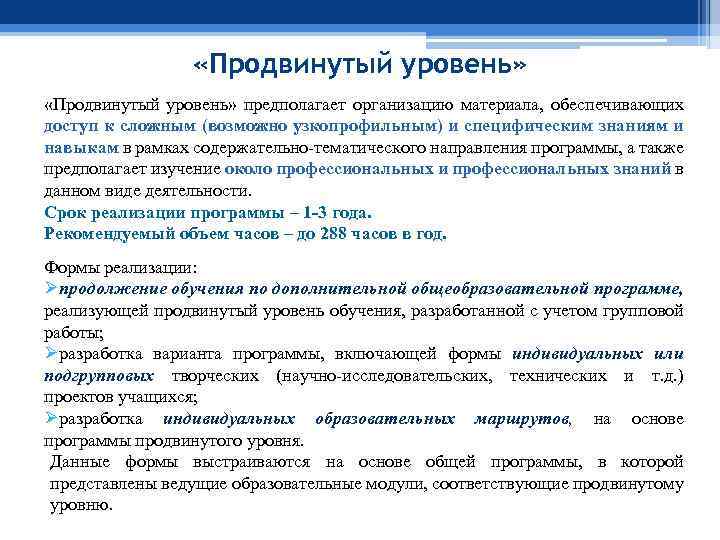 «Продвинутый уровень»

«Продвинутый уровень» предполагает организацию материала, обеспечивающих доступ к сложным (возможно узкопрофильным) и специфическим знаниям и навыкам в рамках содержательно-тематического направления программы, а также предполагает изучение около профессиональных и профессиональных знаний в данном виде деятельности.
Срок реализации программы – 1-3 года.
Рекомендуемый объем часов – до 288 часов в год.

Формы реализации:
➢продолжение обучения по дополнительной общеобразовательной программе, реализующей продвинутый уровень обучения, разработанной с учетом групповой работы;
➢разработка варианта программы, включающей формы индивидуальных или подгрупповых творческих (научно-исследовательских, технических и т.д.) проектов учащихся;
➢разработка индивидуальных образовательных маршрутов, на основе программы продвинутого уровня.
Данные формы выстраиваются на основе общей программы, в которой представлены ведущие образовательные модули, соответствующие продвинутому уровню.